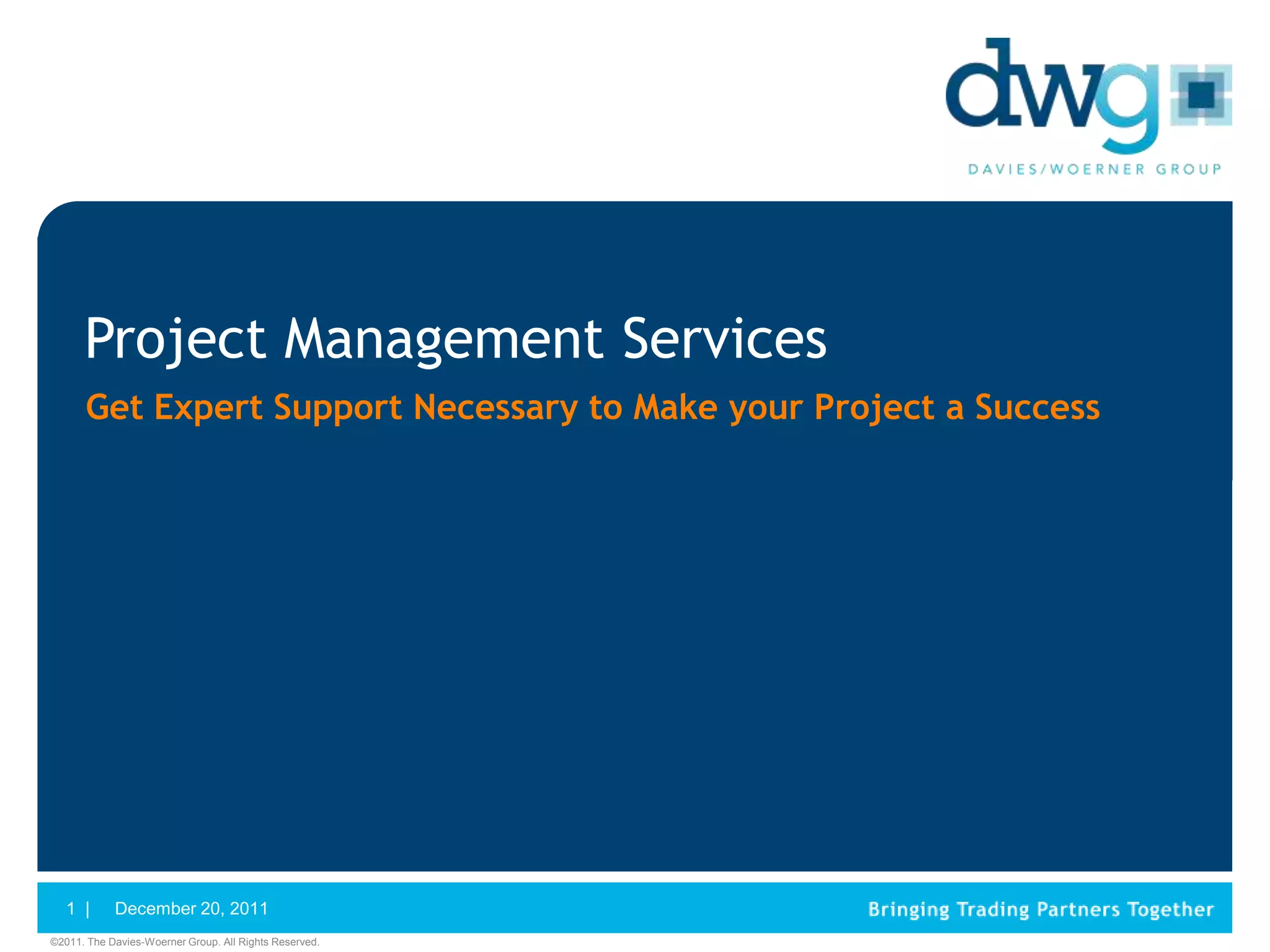 dwg
DAVIES/WOERNER GROUP

Project Management Services

Get Expert Support Necessary to Make your Project a Success

1 | December 20, 2011

Bringing Trading Partners Together

©2011. The Davies-Woerner Group. All Rights Reserved.